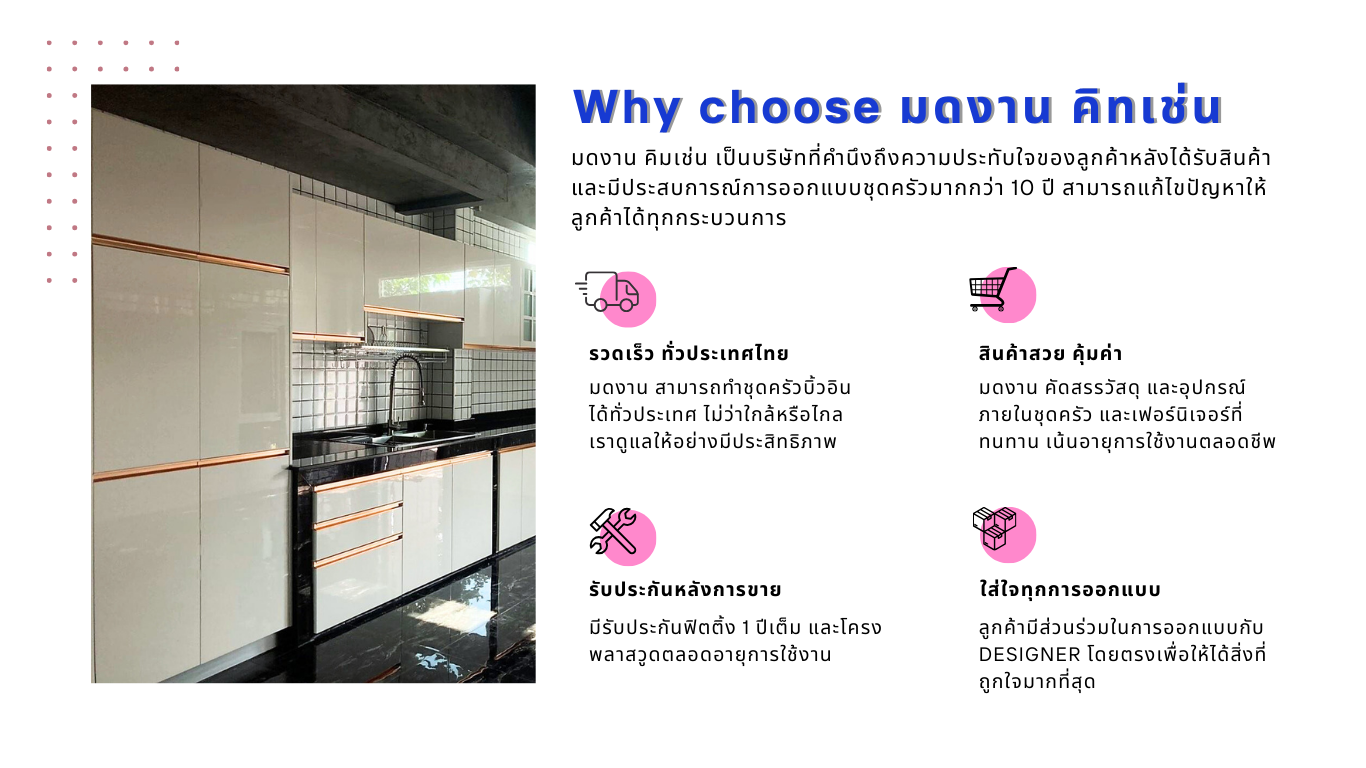 Why choose มดงาน คิทเช่น

มดงาน คิมเช่น เป็นบริษัทที่คำนึงถึงความประทับใจของลูกค้าหลังได้รับสินค้า และมีประสบการณ์การออกแบบชุดครัวมากกว่า 10 ปี สามารถแก้ไขปัญหาให้ลูกค้าได้ทุกกระบวนการ

รวดเร็ว ทั่วประเทศไทย

มดงาน สามารถทำชุดครัวบิ้วอิน ได้ทั่วประเทศ ไม่ว่าใกล้หรือไกล เราดูแลให้อย่างมีประสิทธิภาพ

สินค้าสวย คุ้มค่า

มดงาน คัดสรรวัสดุ และอุปกรณ์ ภายในชุดครัว และเฟอร์นิเจอร์ที่ ทนทาน เน้นอายุการใช้งานตลอดชีพ

รับประกันหลังการขาย

มีรับประกันฟิตติ้ง 1 ปีเต็ม และโครง พลาสวูดตลอดอายุการใช้งาน

ใส่ใจทุกการออกแบบ

ลูกค้ามีส่วนร่วมในการออกแบบกับ DESIGNER โดยตรงเพื่อให้ได้สิ่งที่ ถูกใจมากที่สุด